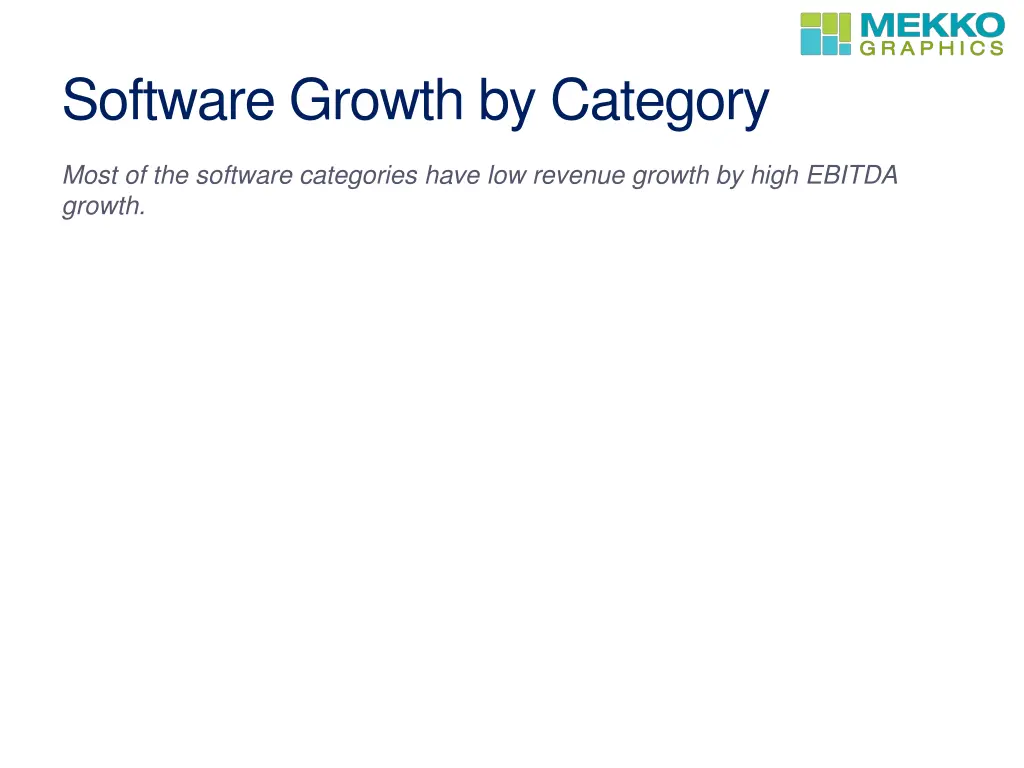 MEKKO GRAPHICS

Software Growth by Category

Most of the software categories have low revenue growth by high EBITDA growth.